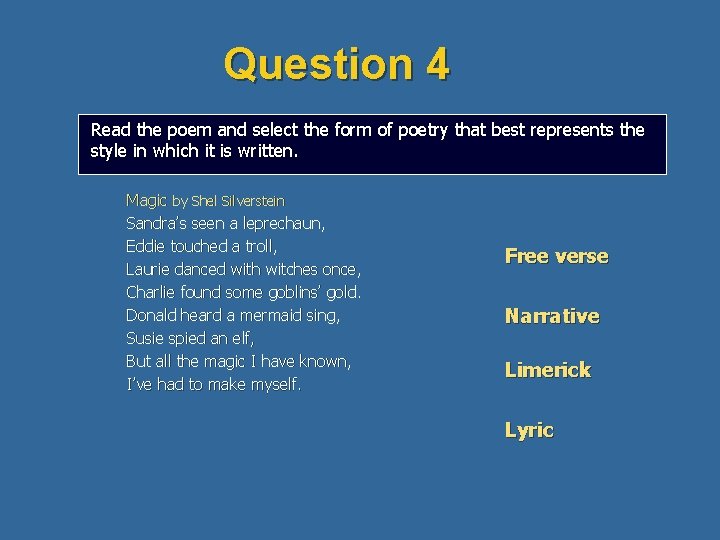 Question 4

Read the poem and select the form of poetry that best represents the style in which it is written.

Magic by Shel Silverstein
Sandra's seen a leprechaun,
Eddie touched a troll,
Laurie danced with witches once,
Charlie found some goblins' gold.
Donald heard a mermaid sing,
Susie spied an elf,
But all the magic I have known,
I've had to make myself.

Free verse

Narrative

Limerick

Lyric